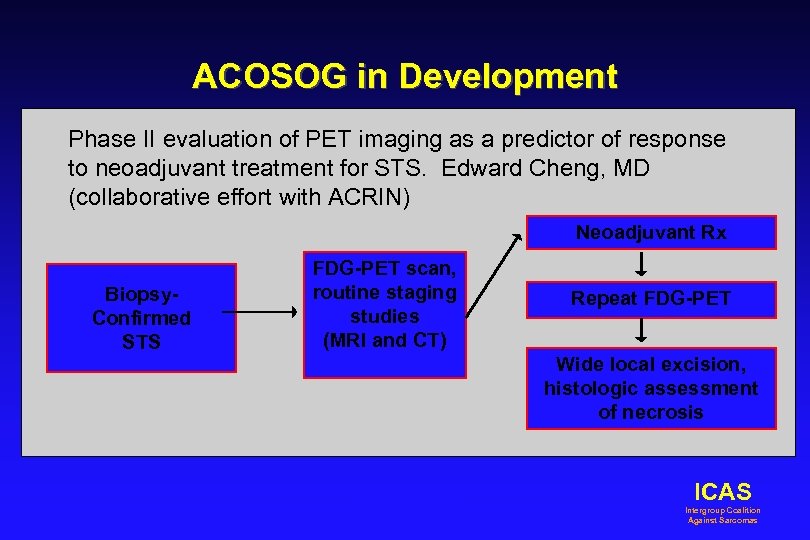 ACOSOG in Development

Phase II evaluation of PET imaging as a predictor of response to neoadjuvant treatment for STS. Edward Cheng, MD (collaborative effort with ACRIN)

Biopsy-Confirmed STS

FDG-PET scan, routine staging studies (MRI and CT)

Neoadjuvant Rx

Repeat FDG-PET

Wide local excision, histologic assessment of necrosis

ICAS
Intergroup Coalition Against Sarcomas